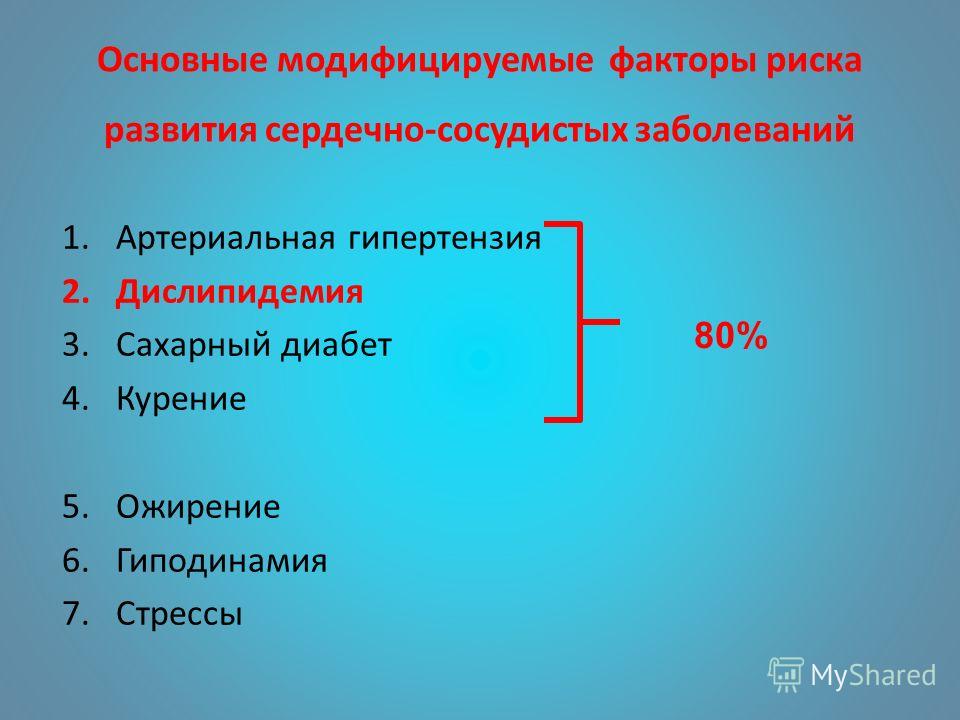 Основные модифицируемые факторы риска развития сердечно-сосудистых заболеваний

1. Артериальная гипертензия
2. Дислипидемия
3. Сахарный диабет
4. Курение

80%

5. Ожирение
6. Гиподинамия
7. Стрессы

MyShared